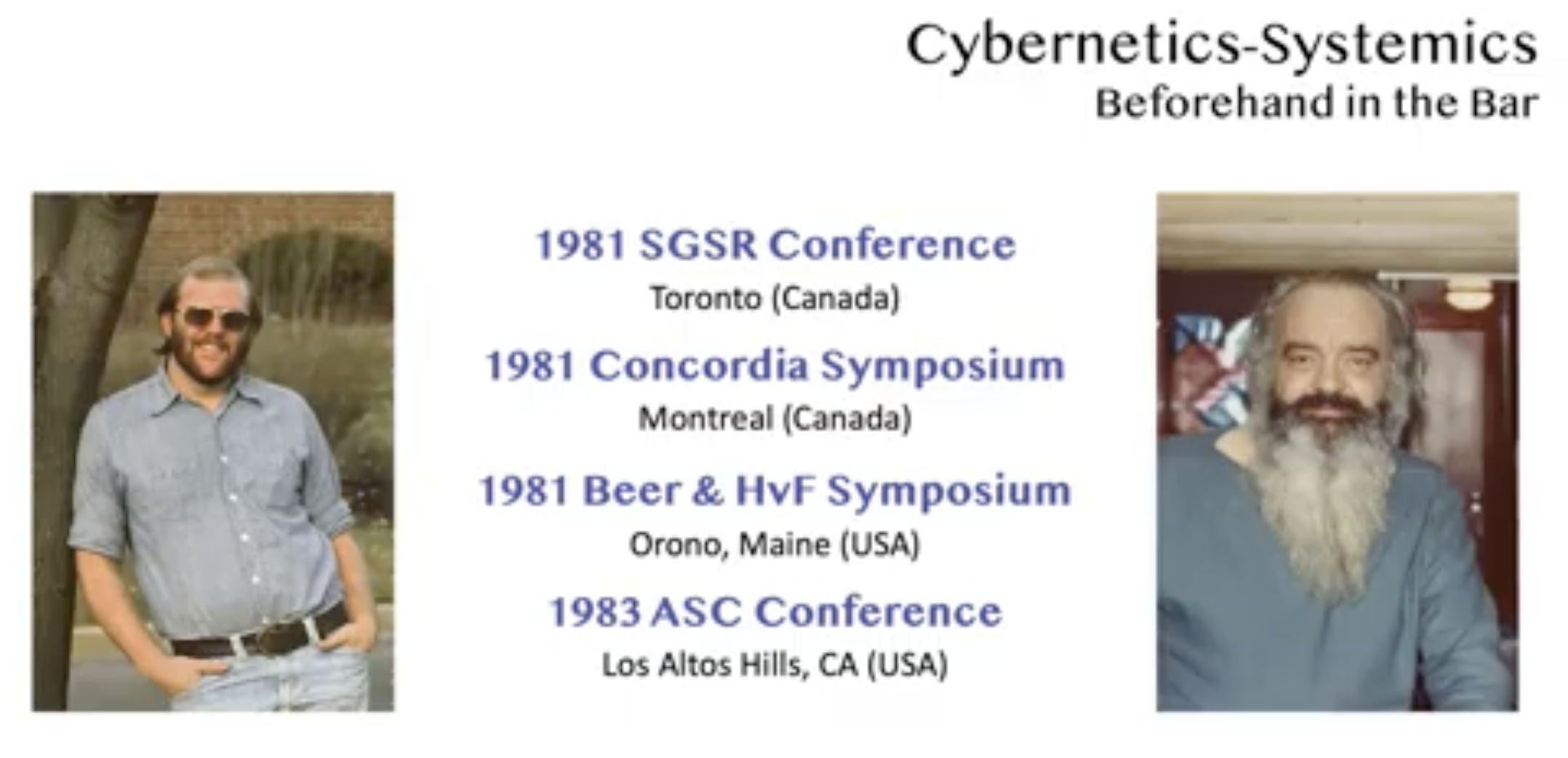 Cybernetics-Systemics
Beforehand in the Bar

1981 SGSR Conference
Toronto (Canada)

1981 Concordia Symposium
Montreal (Canada)

1981 Beer & HvF Symposium
Orono, Maine (USA)

1983 ASC Conference
Los Altos Hills, CA (USA)